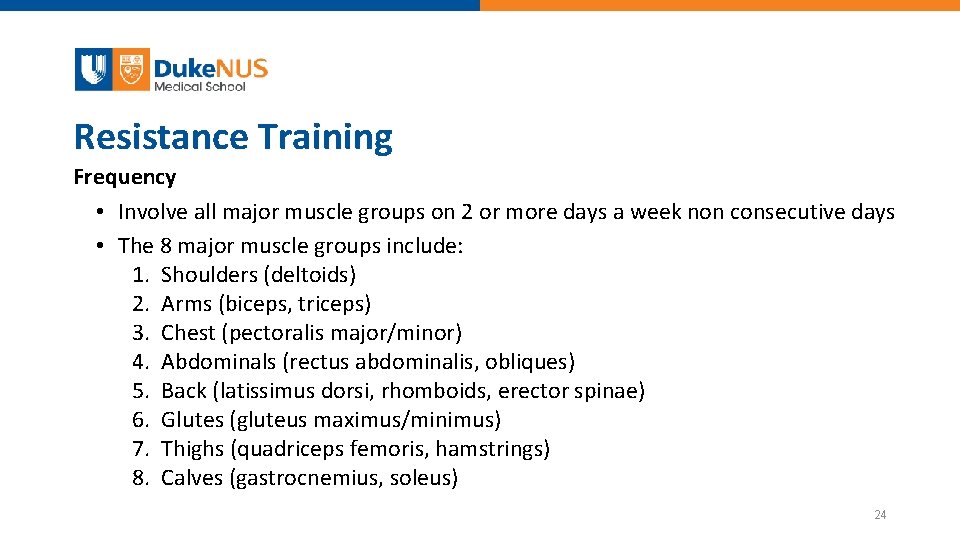 DukeNUS
Medical School

Resistance Training

Frequency

• Involve all major muscle groups on 2 or more days a week non consecutive days
• The 8 major muscle groups include:
1. Shoulders (deltoids)
2. Arms (biceps, triceps)
3. Chest (pectoralis major/minor)
4. Abdominals (rectus abdominalis, obliques)
5. Back (latissimus dorsi, rhomboids, erector spinae)
6. Glutes (gluteus maximus/minimus)
7. Thighs (quadriceps femoris, hamstrings)
8. Calves (gastrocnemius, soleus)

24